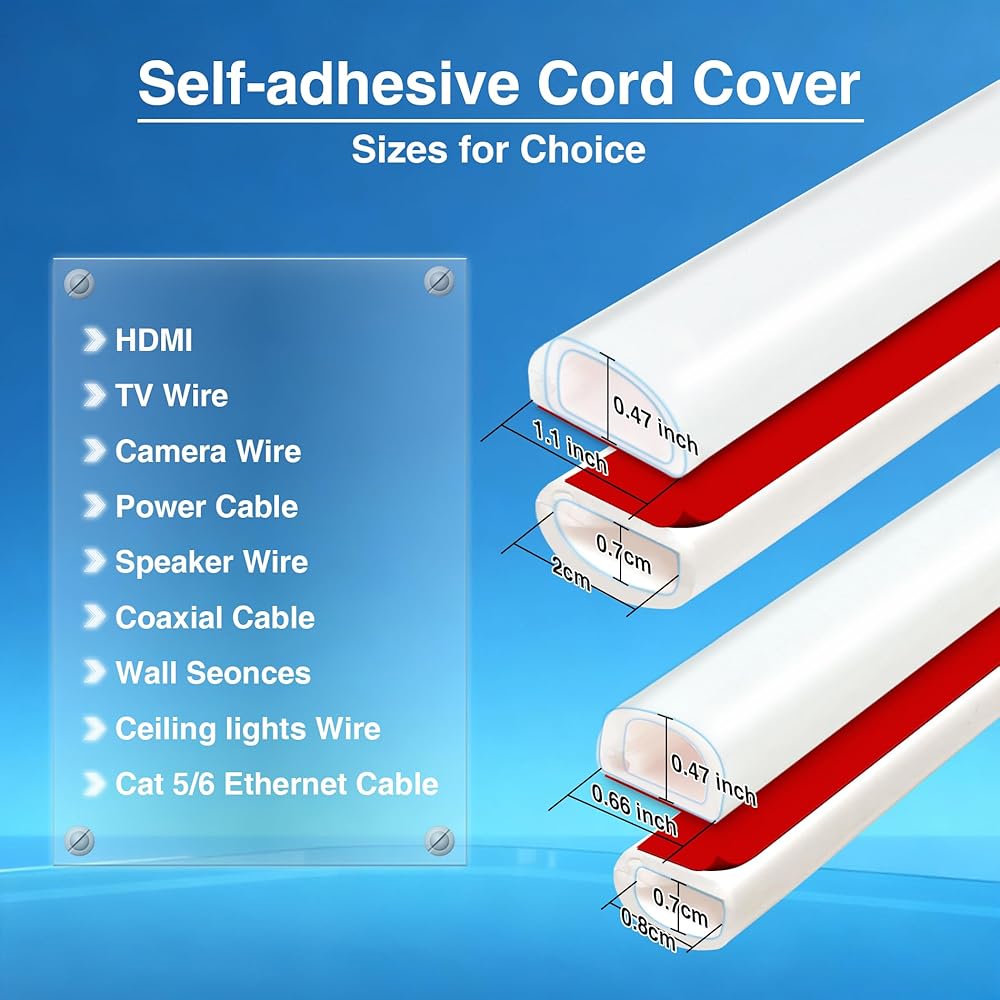 Self-adhesive Cord Cover
Sizes for Choice

HDMI
TV Wire
Camera Wire
Power Cable
Speaker Wire
Coaxial Cable
Wall Seonces
Ceiling lights Wire
Cat 5/6 Ethernet Cable

0.47 inch
1.1 inch
0.7cm
2cm

0.47 inch
0.66 inch
0.7cm
0.8cm